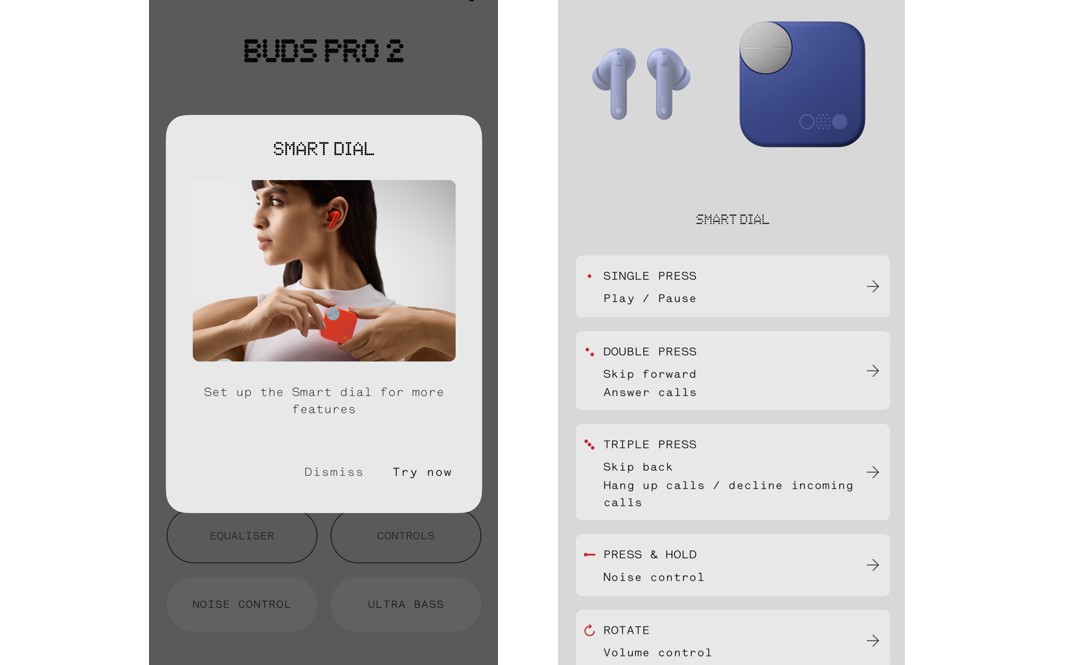 BUDS PRO 2

SMART DIAL

Set up the Smart dial for more features

Dismiss

Try now

EQUALISER

CONTROLS

NOISE CONTROL

ULTRA BASS

SMART DIAL

SINGLE PRESS
Play / Pause

DOUBLE PRESS
Skip forward
Answer calls

TRIPLE PRESS
Skip back
Hang up calls / decline incoming calls

PRESS & HOLD
Noise control

ROTATE
Volume control